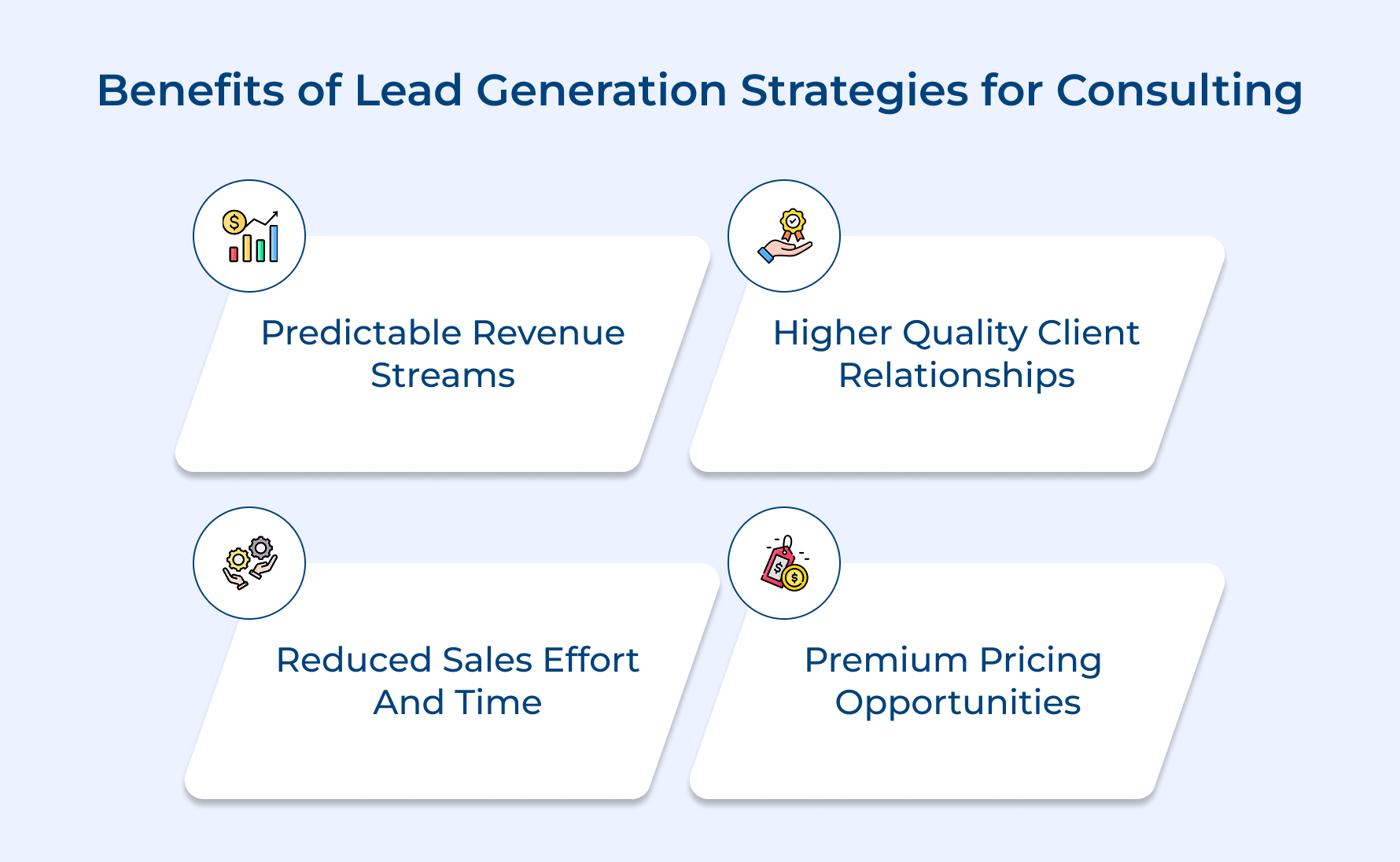 Benefits of Lead Generation Strategies for Consulting

Predictable Revenue Streams

Higher Quality Client Relationships

Reduced Sales Effort And Time

Premium Pricing Opportunities